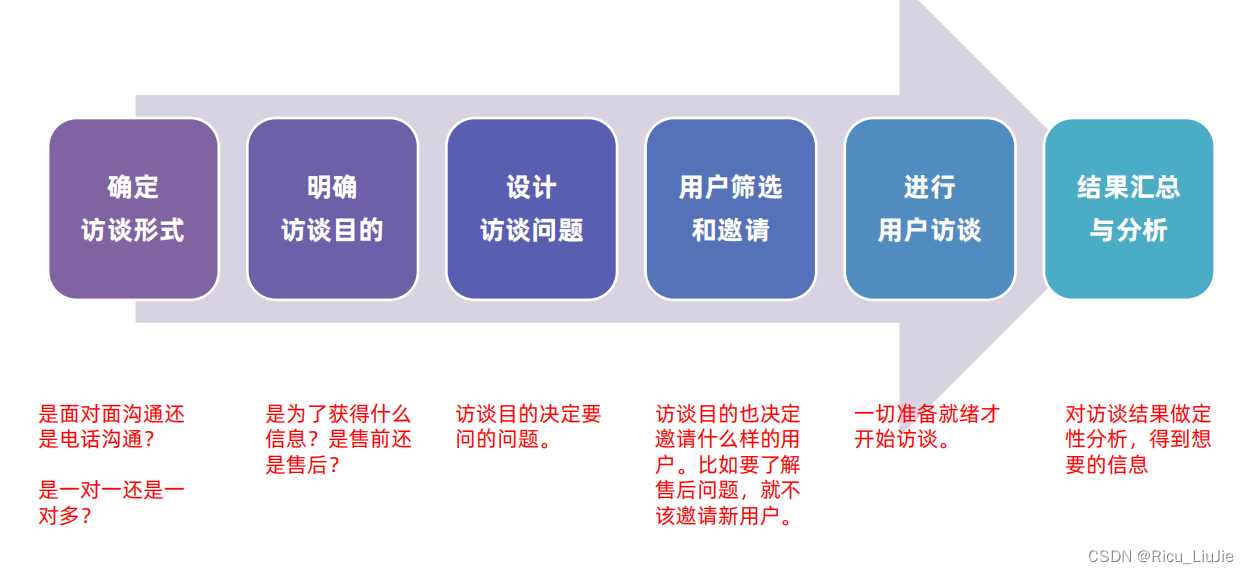 确定
访谈形式

明确
访谈目的

设计
访谈问题

用户筛选
和邀请

进行
用户访谈

结果汇总
与分析

是面对面沟通还是电话沟通？

是一对一还是一对多？

是为了获得什么信息？是售前还是售后？

访谈目的决定要问的问题。

访谈目的也决定邀请什么样的用户。比如要了解售后问题，就不该邀请新用户。

一切准备就绪才开始访谈。

对访谈结果做定性分析，得到想要的信息

CSDN @Ricu_LiuJie